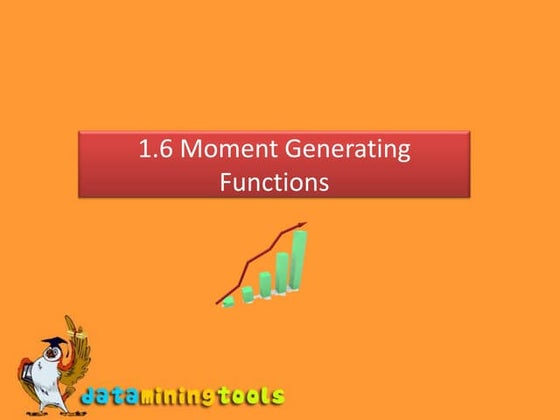 1.6 Moment Generating Functions

dataminingtools